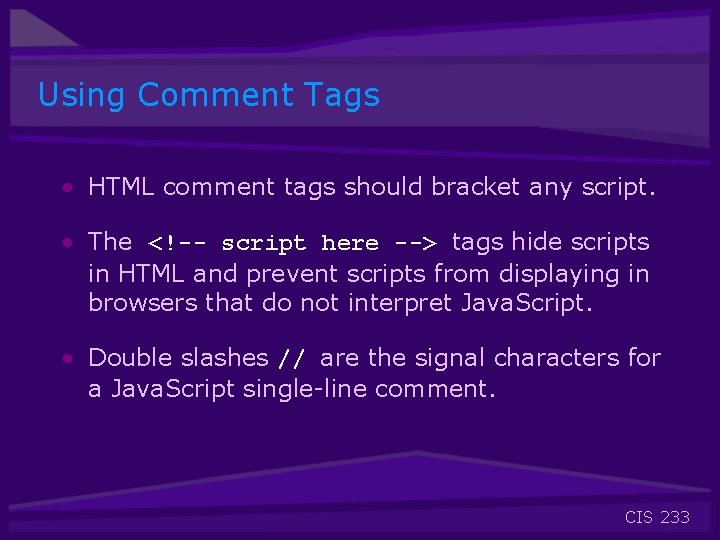 Using Comment Tags

• HTML comment tags should bracket any script.

• The <!-- script here --> tags hide scripts in HTML and prevent scripts from displaying in browsers that do not interpret JavaScript.

• Double slashes // are the signal characters for a JavaScript single-line comment.

CIS 233